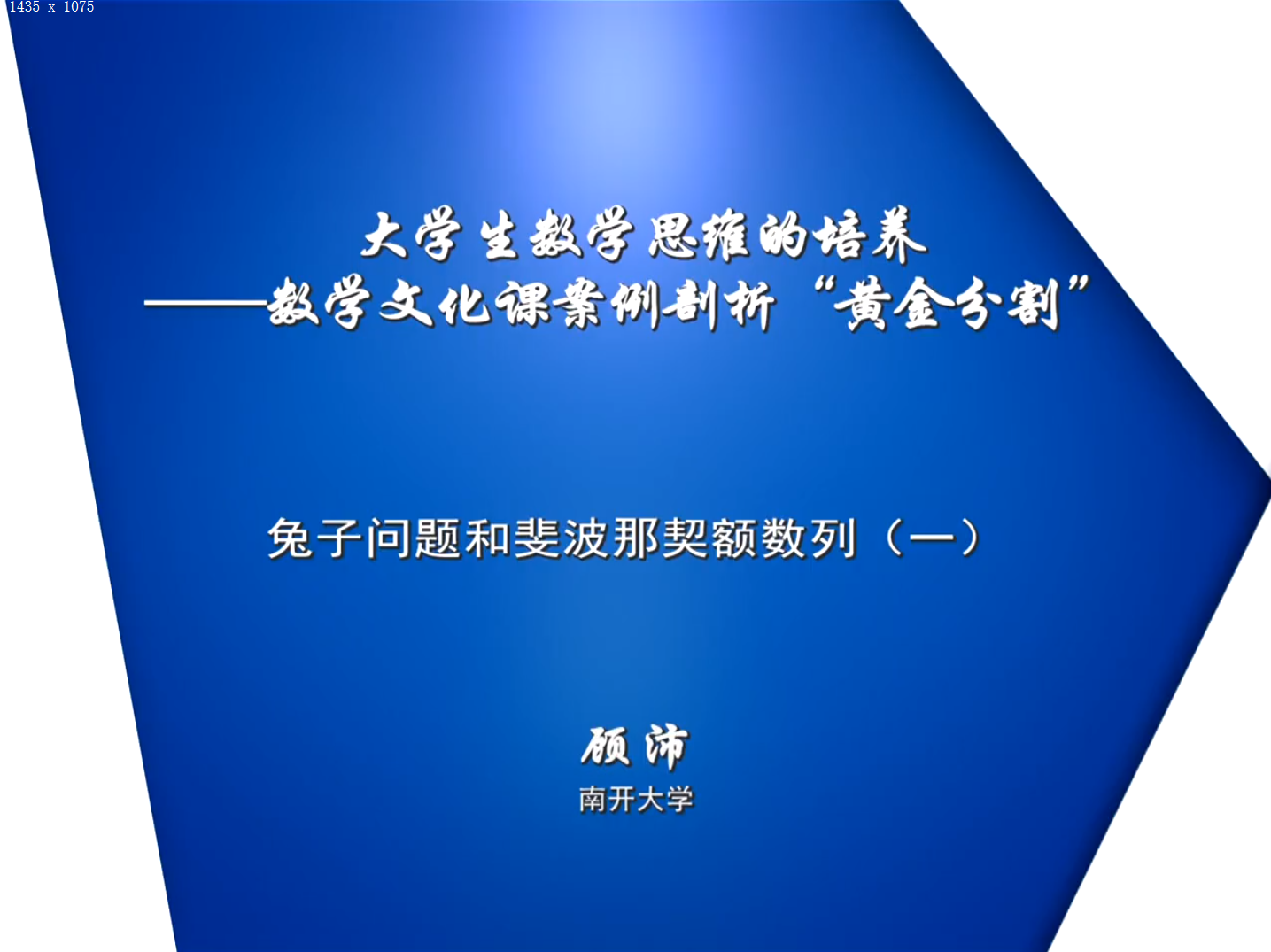 1435 x 1075

大学生数学思维的培养
——数学文化课案例剖析“黄金分割”

兔子问题和斐波那契额数列（一）

顾沛
南开大学